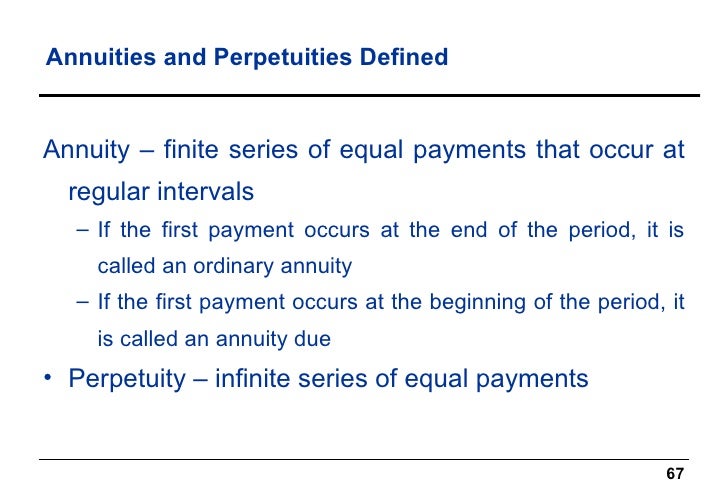 Annuities and Perpetuities Defined

Annuity – finite series of equal payments that occur at regular intervals

– If the first payment occurs at the end of the period, it is called an ordinary annuity

– If the first payment occurs at the beginning of the period, it is called an annuity due

• Perpetuity – infinite series of equal payments

67